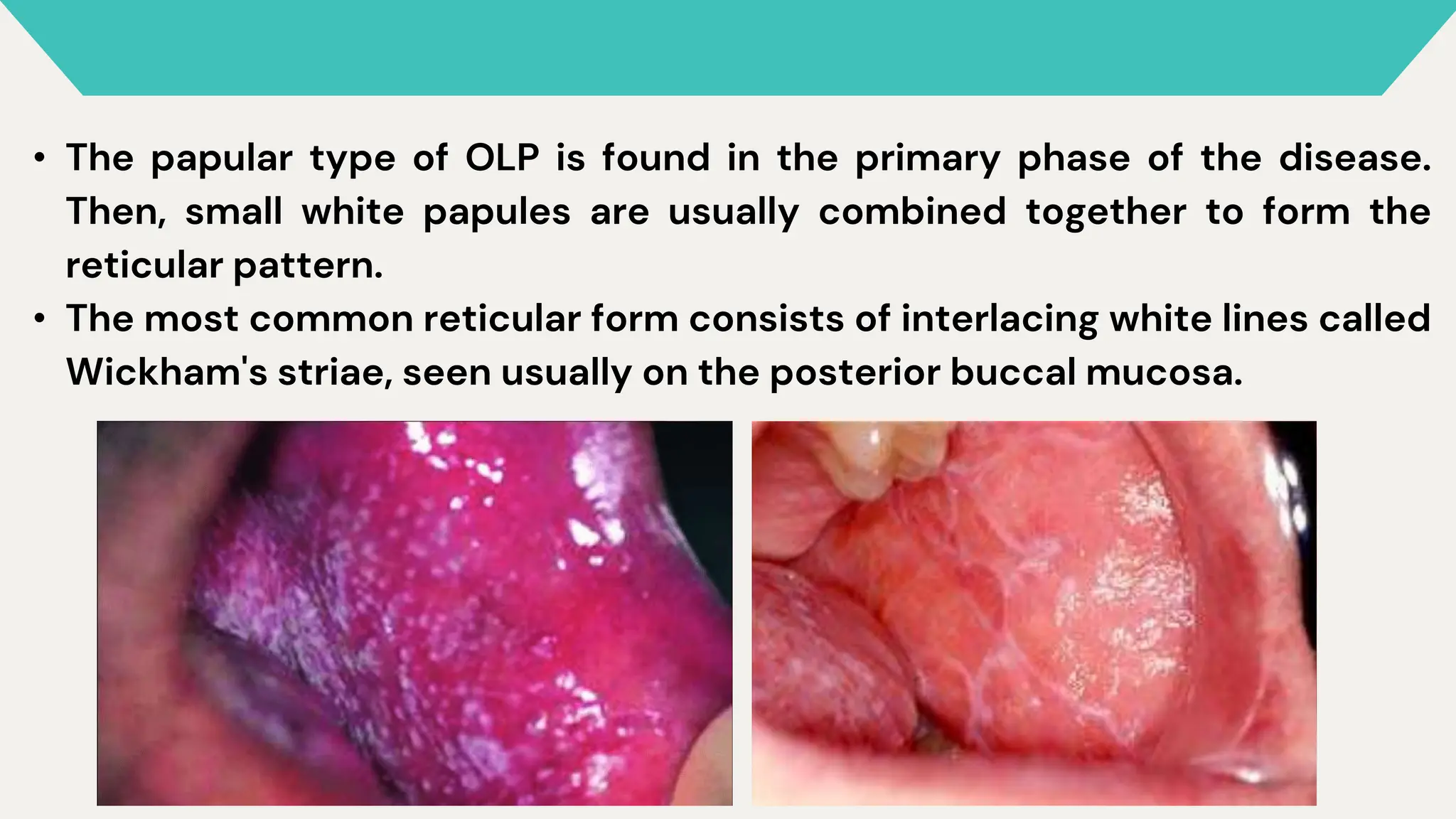 • The papular type of OLP is found in the primary phase of the disease. Then, small white papules are usually combined together to form the reticular pattern.
• The most common reticular form consists of interlacing white lines called Wickham's striae, seen usually on the posterior buccal mucosa.